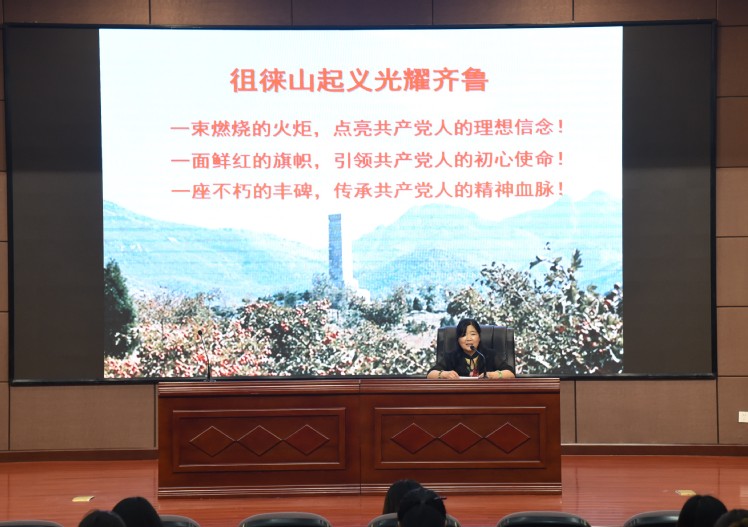 徂徕山起义光耀齐鲁

一束燃烧的火炬，点亮共产党人的理想信念！
一面鲜红的旗帜，引领共产党人的初心使命！
一座不朽的丰碑，传承共产党人的精神血脉！